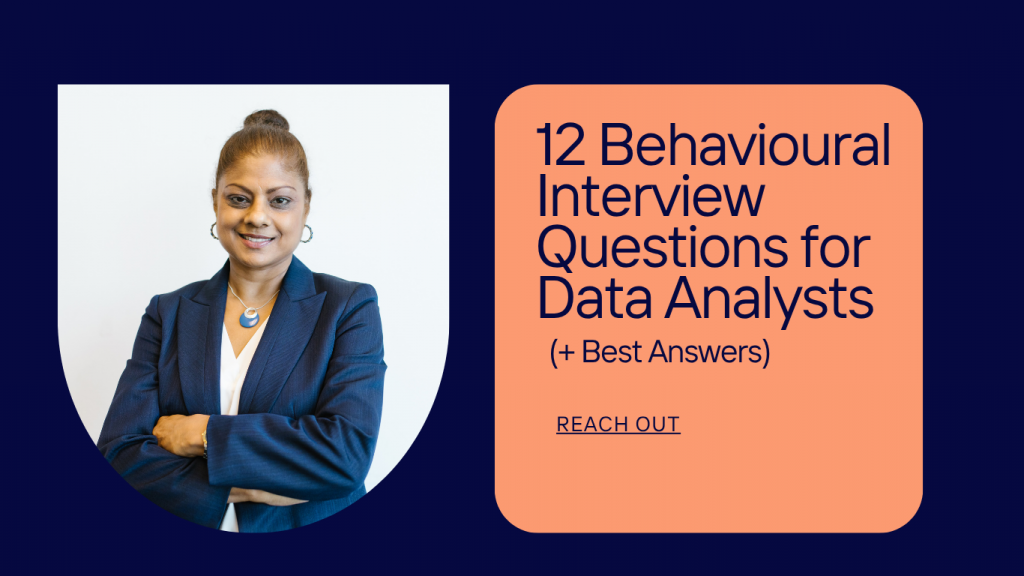 12 Behavioural Interview Questions for Data Analysts
(+ Best Answers)

REACH OUT